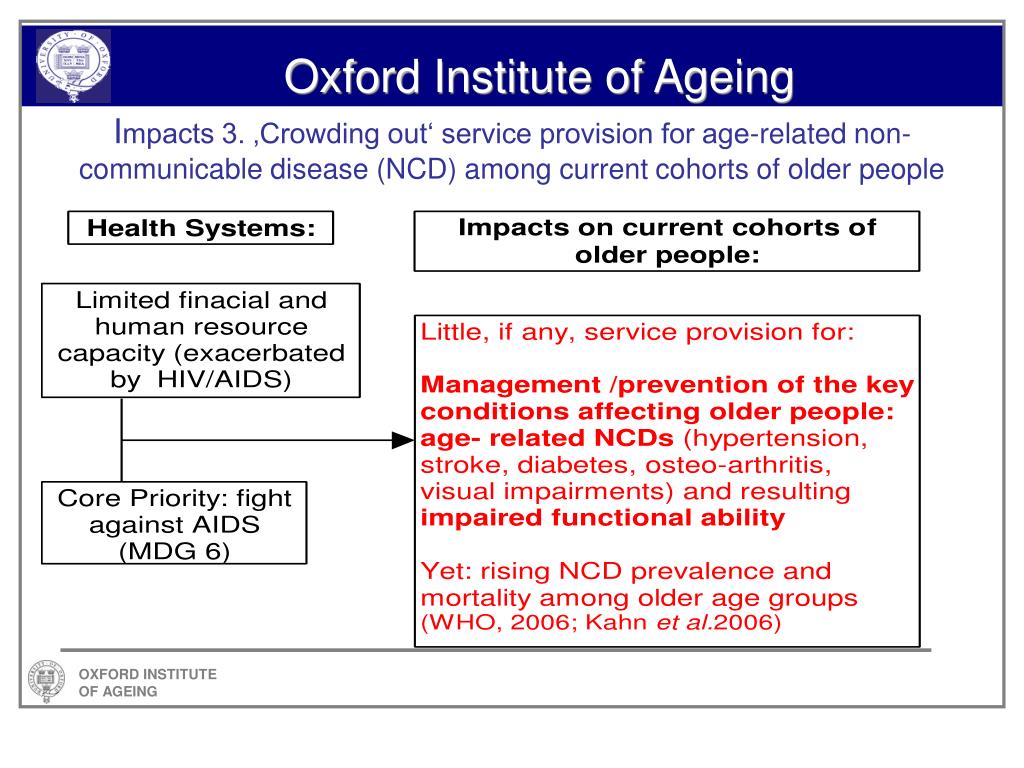 Oxford Institute of Ageing

Impacts 3. ‚Crowding out‘ service provision for age-related non-communicable disease (NCD) among current cohorts of older people

Health Systems:

Limited finacial and human resource capacity (exacerbated by HIV/AIDS)

Core Priority: fight against AIDS (MDG 6)

Impacts on current cohorts of older people:

Little, if any, service provision for:

Management /prevention of the key conditions affecting older people: age- related NCDs (hypertension, stroke, diabetes, osteo-arthritis, visual impairments) and resulting impaired functional ability

Yet: rising NCD prevalence and mortality among older age groups (WHO, 2006; Kahn et al.2006)

OXFORD INSTITUTE OF AGEING